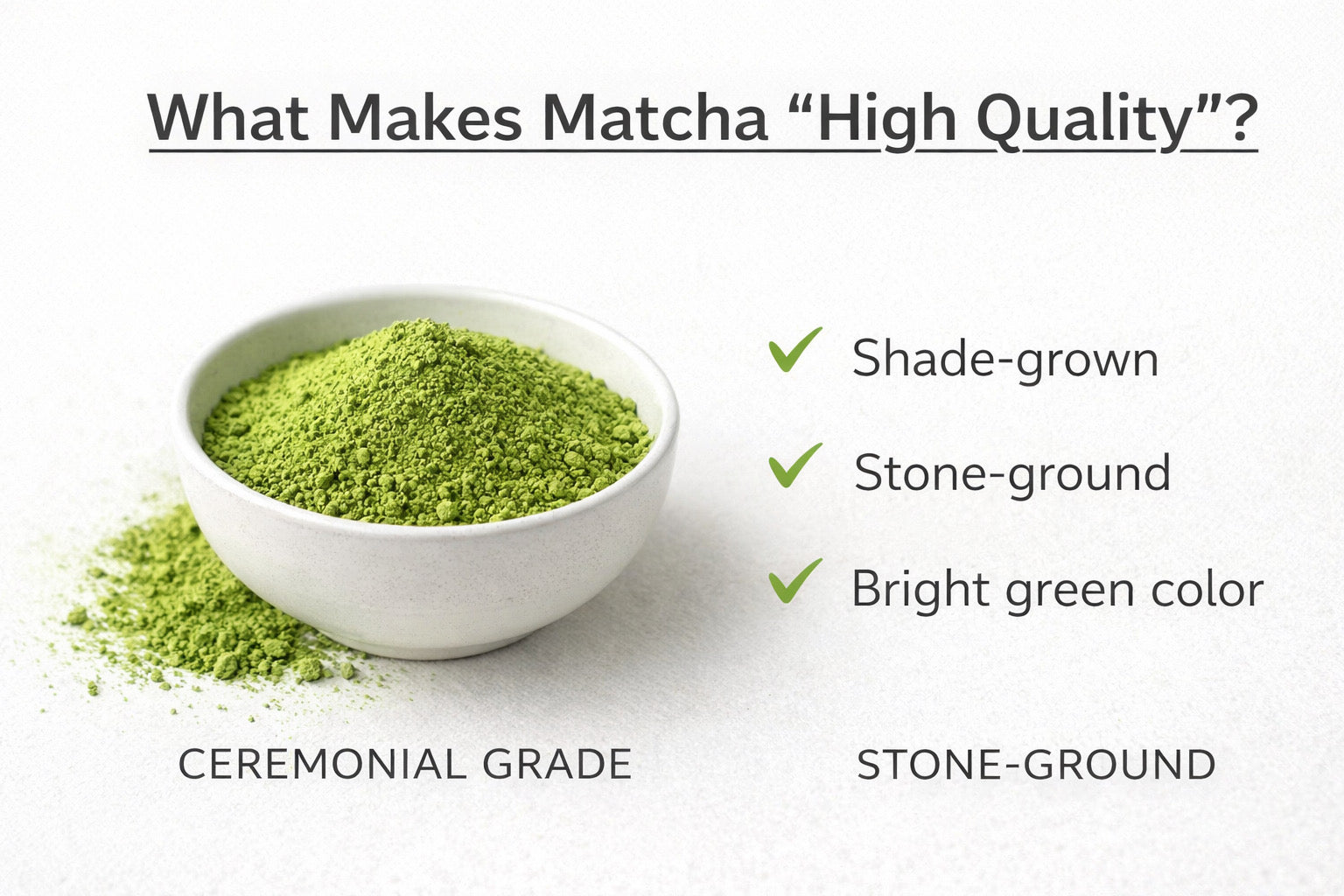 What Makes Matcha “High Quality”?

✓ Shade-grown

✓ Stone-ground

✓ Bright green color

CEREMONIAL GRADE

STONE-GROUND